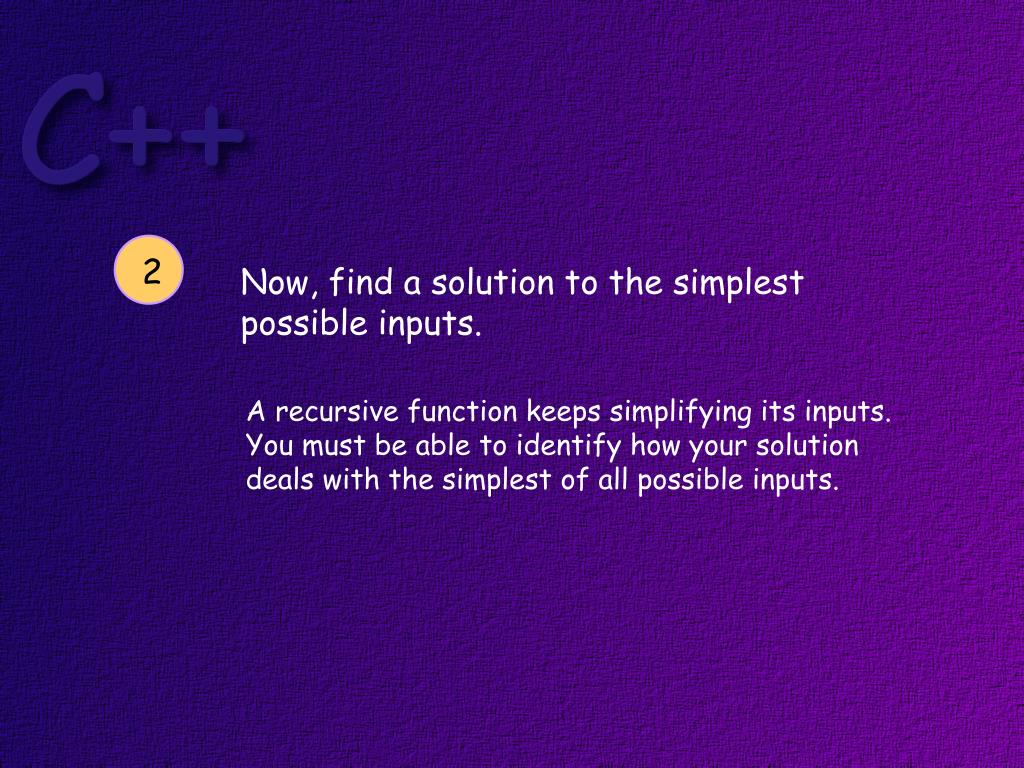 C++

2

Now, find a solution to the simplest possible inputs.

A recursive function keeps simplifying its inputs. You must be able to identify how your solution deals with the simplest of all possible inputs.